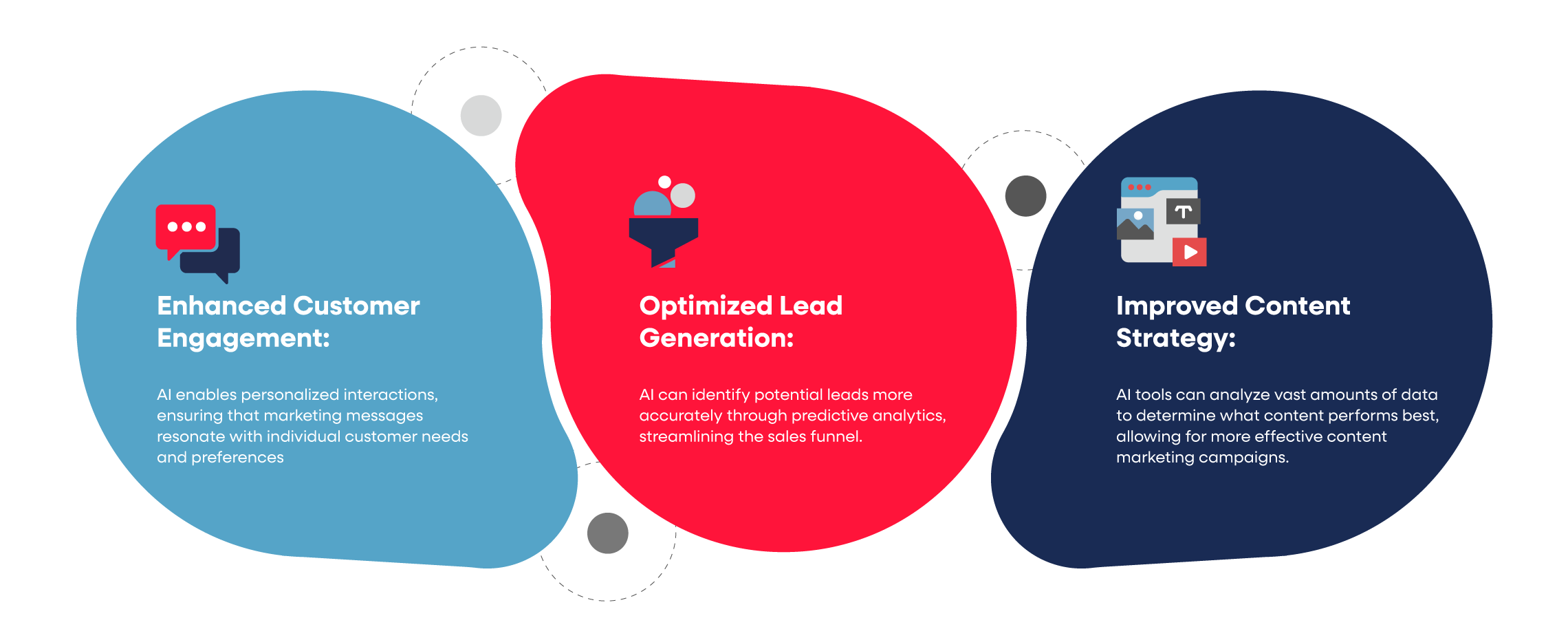 Enhanced Customer Engagement:

AI enables personalized interactions, ensuring that marketing messages resonate with individual customer needs and preferences

Optimized Lead Generation:

AI can identify potential leads more accurately through predictive analytics, streamlining the sales funnel.

Improved Content Strategy:

AI tools can analyze vast amounts of data to determine what content performs best, allowing for more effective content marketing campaigns.